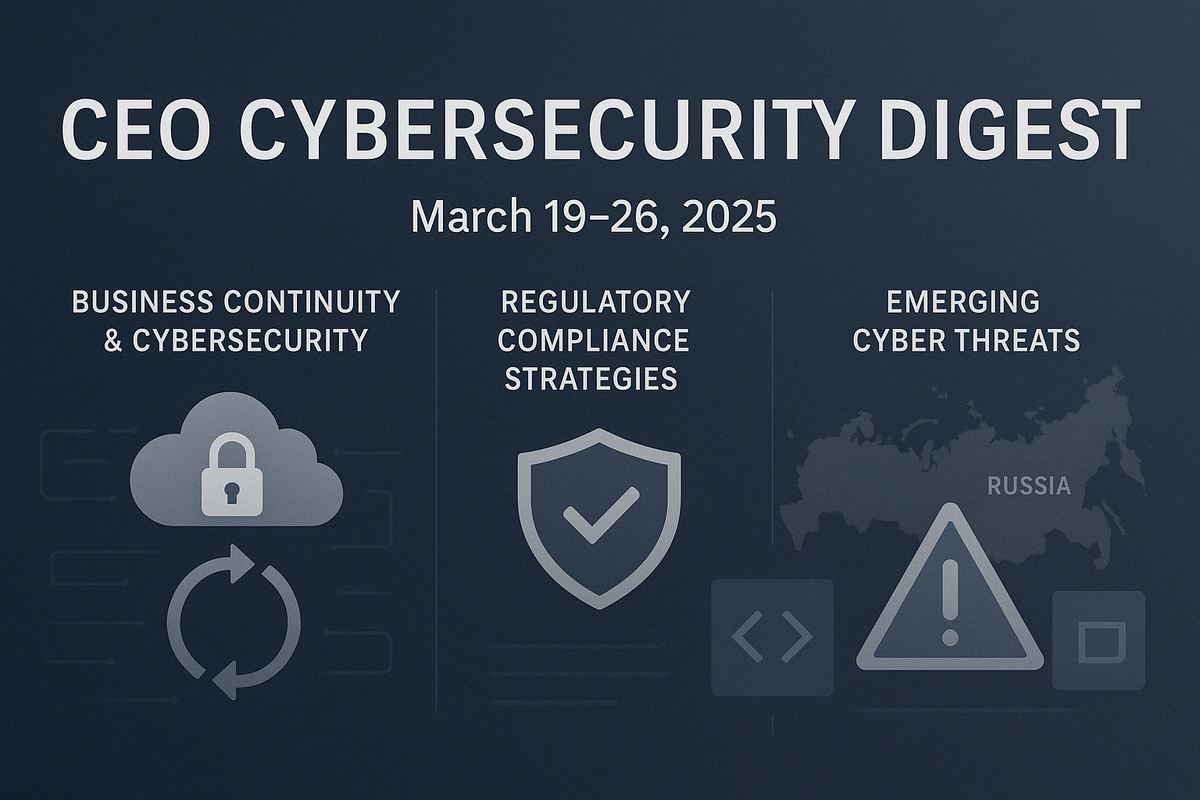 CEO CYBERSECURITY DIGEST

March 19–26, 2025

BUSINESS CONTINUITY & CYBERSECURITY

REGULATORY COMPLIANCE STRATEGIES

EMERGING CYBER THREATS

RUSSIA